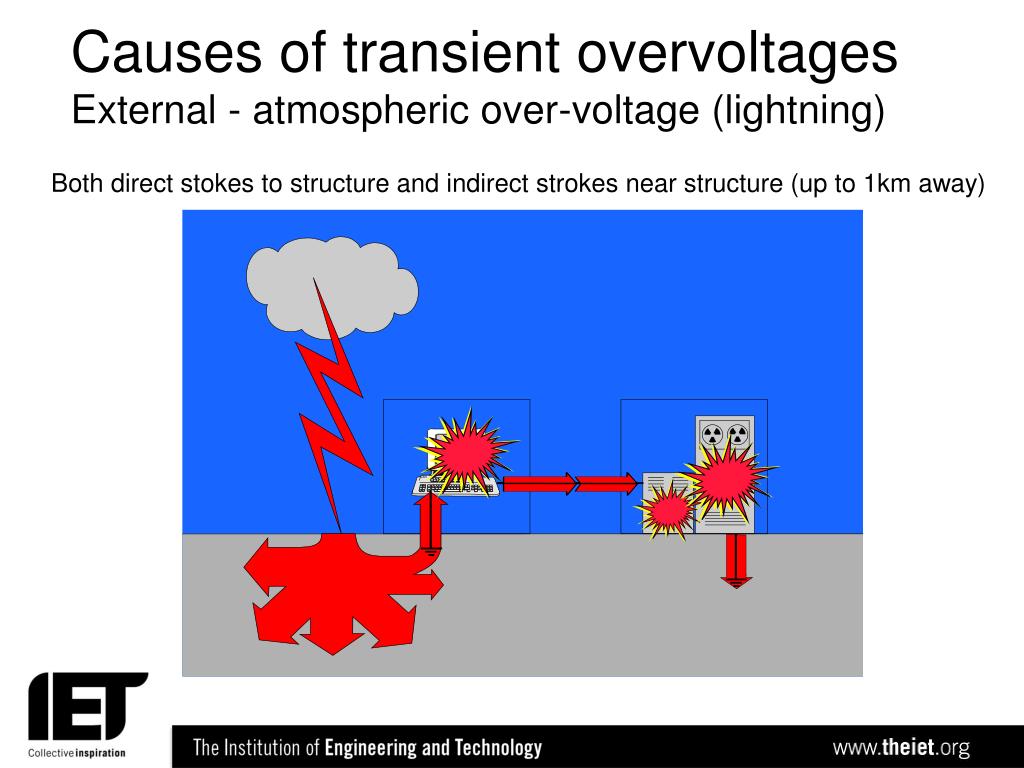 Causes of transient overvoltages
External - atmospheric over-voltage (lightning)

Both direct stokes to structure and indirect strokes near structure (up to 1km away)

IET
Collective inspiration

The Institution of Engineering and Technology

www.theiet.org